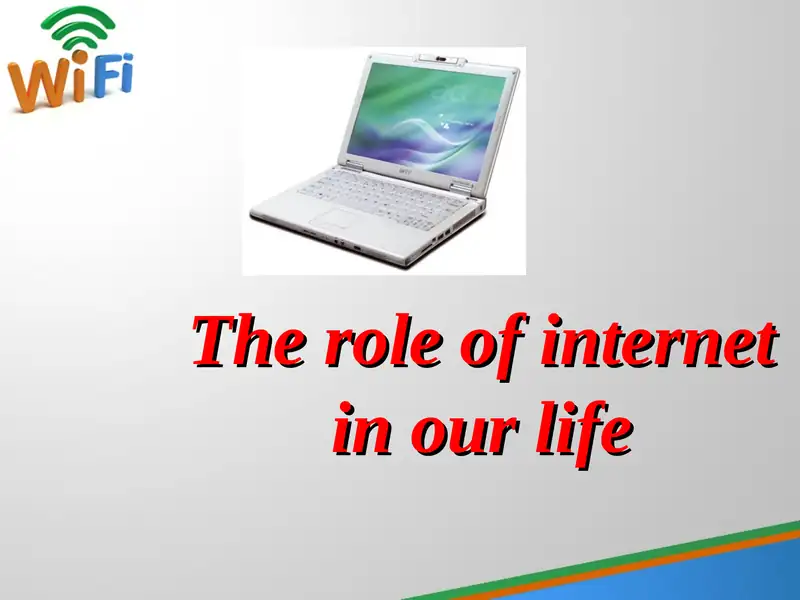 WiFi

The role of internet in our life